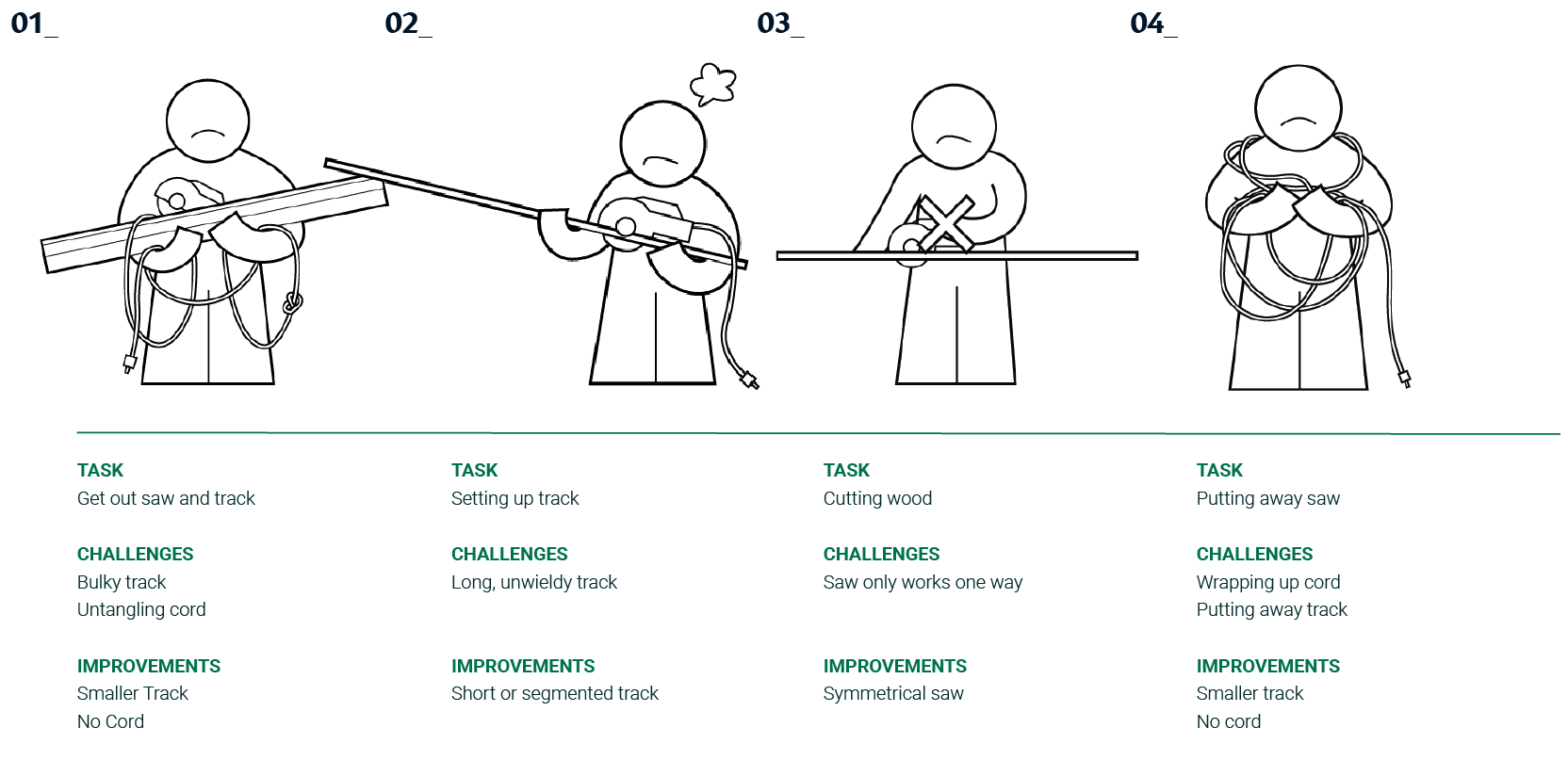 01_

TASK
Get out saw and track

CHALLENGES
Bulky track
Untangling cord

IMPROVEMENTS
Smaller Track
No Cord

02_

TASK
Setting up track

CHALLENGES
Long, unwieldy track

IMPROVEMENTS
Short or segmented track

03_

TASK
Cutting wood

CHALLENGES
Saw only works one way

IMPROVEMENTS
Symmetrical saw

04_

TASK
Putting away saw

CHALLENGES
Wrapping up cord
Putting away track

IMPROVEMENTS
Smaller track
No cord